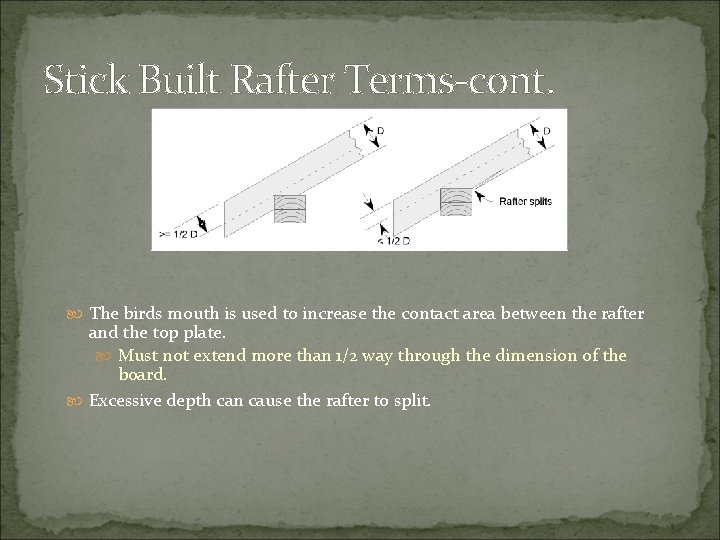 Stick Built Rafter Terms-cont.

D

>= 1/2 D

D

Rafter splits

< 1/2 D

The birds mouth is used to increase the contact area between the rafter and the top plate.

Must not extend more than 1/2 way through the dimension of the board.

Excessive depth can cause the rafter to split.